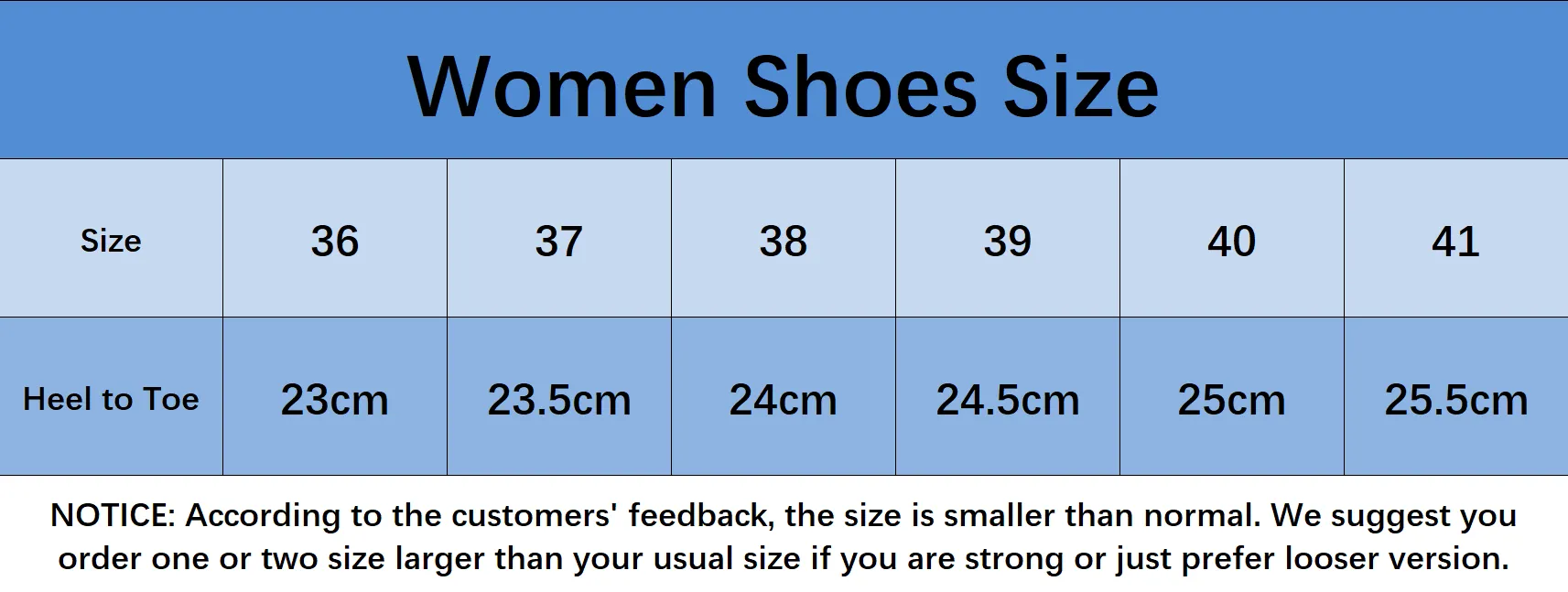 Women Shoes Size

| Size | 36 | 37 | 38 | 39 | 40 | 41 |
|---|---|---|---|---|---|---|
| Heel to Toe | 23cm | 23.5cm | 24cm | 24.5cm | 25cm | 25.5cm |

NOTICE: According to the customers' feedback, the size is smaller than normal. We suggest you order one or two size larger than your usual size if you are strong or just prefer looser version.